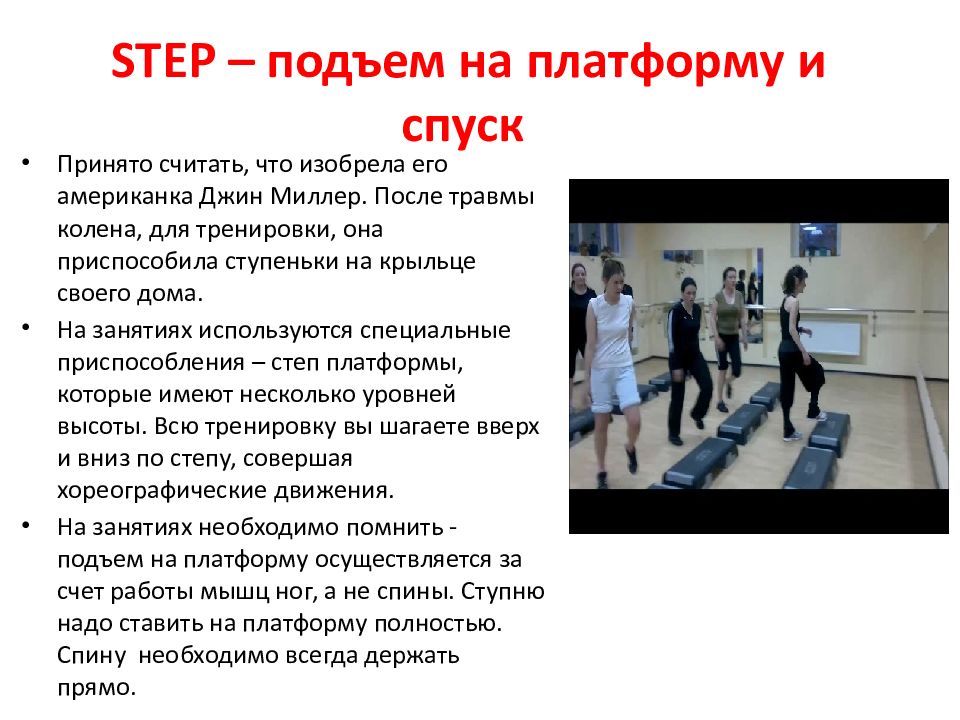 STEP – подъем на платформу и спуск

• Принято считать, что изобрела его американка Джин Миллер. После травмы колена, для тренировки, она приспособила ступеньки на крыльце своего дома.

• На занятиях используются специальные приспособления – степ платформы, которые имеют несколько уровней высоты. Всю тренировку вы шагаете вверх и вниз по степу, совершая хореографические движения.

• На занятиях необходимо помнить - подъем на платформу осуществляется за счет работы мышц ног, а не спины. Ступню надо ставить на платформу полностью. Спину необходимо всегда держать прямо.